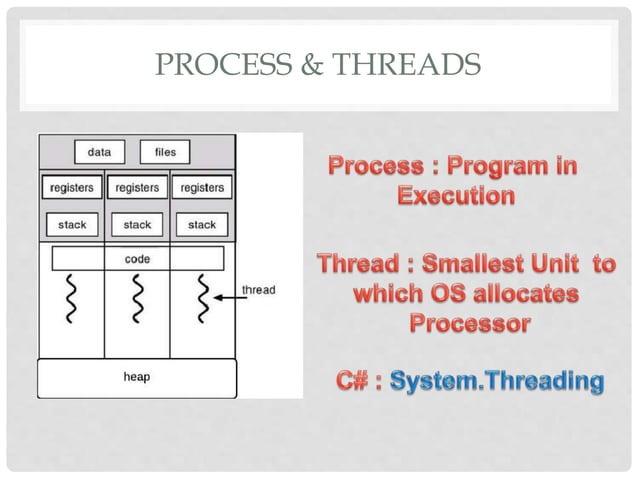 PROCESS & THREADS

data
files
registers
registers
registers
stack
stack
stack
code
thread
heap

Process : Program in Execution

Thread : Smallest Unit to which OS allocates Processor

C# : System.Threading